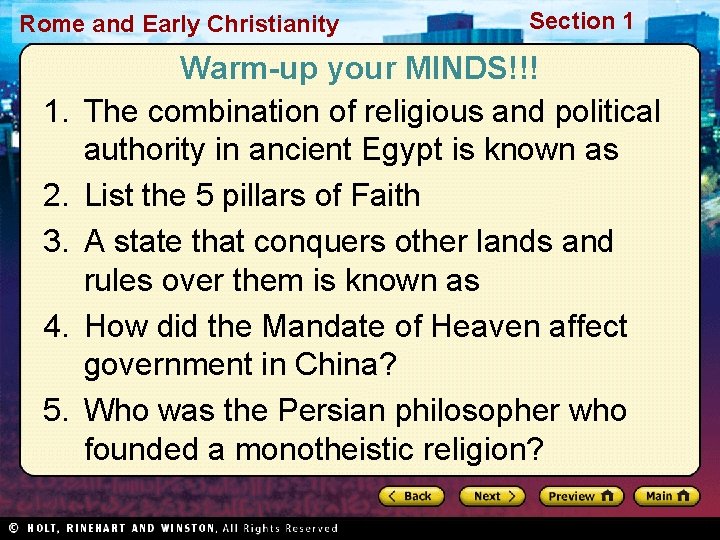 Rome and Early Christianity

Section 1

Warm-up your MINDS!!!

1. The combination of religious and political authority in ancient Egypt is known as
2. List the 5 pillars of Faith
3. A state that conquers other lands and rules over them is known as
4. How did the Mandate of Heaven affect government in China?
5. Who was the Persian philosopher who founded a monotheistic religion?

Back

Next

Preview

Main

© HOLT, RINEHART AND WINSTON, All Rights Reserved